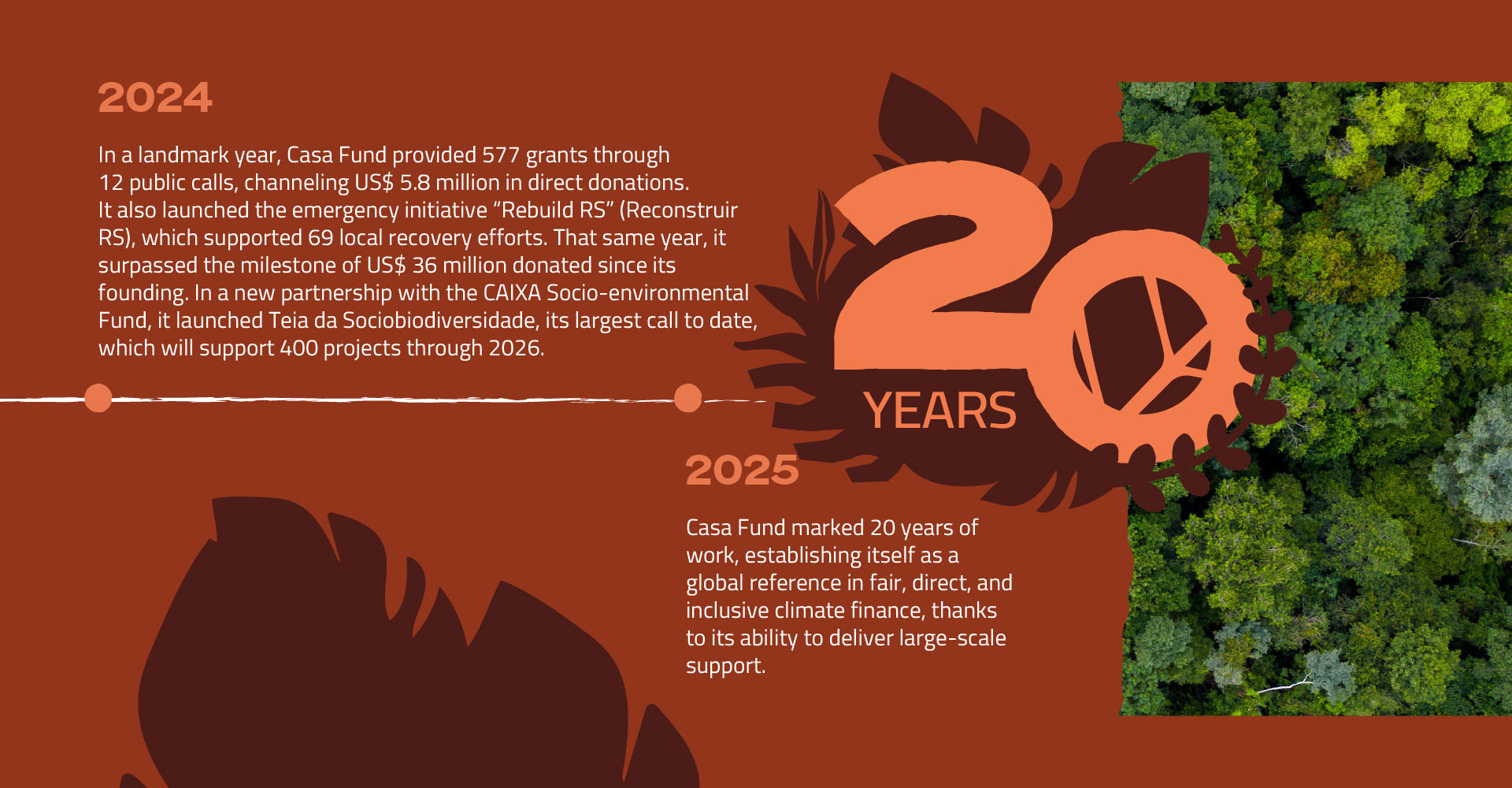 2024

In a landmark year, Casa Fund provided 577 grants through 12 public calls, channeling US$ 5.8 million in direct donations. It also launched the emergency initiative “Rebuild RS” (Reconstruir RS), which supported 69 local recovery efforts. That same year, it surpassed the milestone of US$ 36 million donated since its founding. In a new partnership with the CAIXA Socio-environmental Fund, it launched Teia da Sociobiodiversidade, its largest call to date, which will support 400 projects through 2026.

20 YEARS

2025

Casa Fund marked 20 years of work, establishing itself as a global reference in fair, direct, and inclusive climate finance, thanks to its ability to deliver large-scale support.